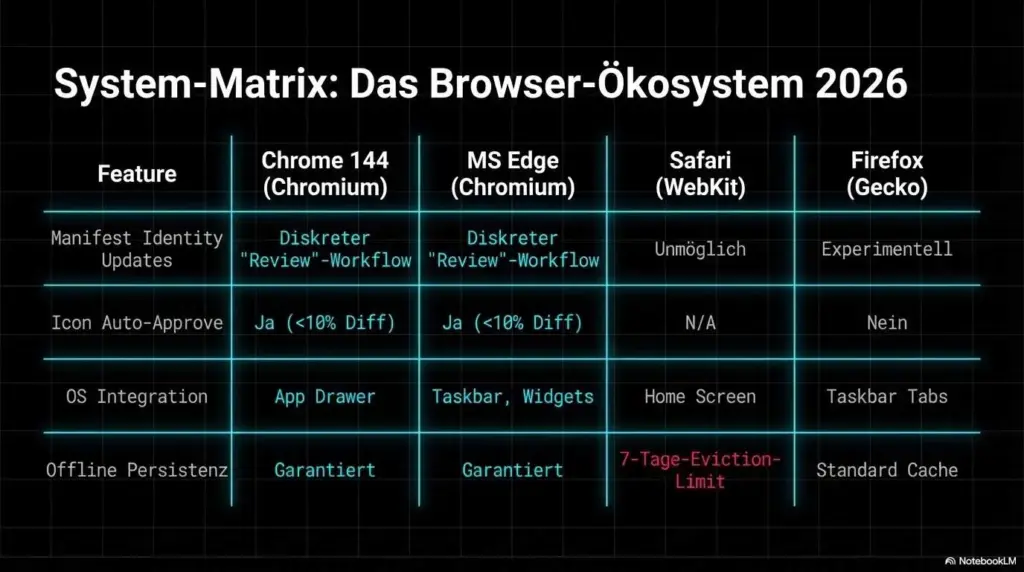 System-Matrix: Das Browser-Ökosystem 2026

| Feature | Chrome 144 (Chromium) | MS Edge (Chromium) | Safari (WebKit) | Firefox (Gecko) |
|---|---|---|---|---|
| Manifest Identity Updates | Diskreter "Review"-Workflow | Diskreter "Review"-Workflow | Unmöglich | Experimentell |
| Icon Auto-Approve | Ja (<10% Diff) | Ja (<10% Diff) | N/A | Nein |
| OS Integration | App Drawer | Taskbar, Widgets | Home Screen | Taskbar Tabs |
| Offline Persistenz | Garantiert | Garantiert | 7-Tage-Eviction-Limit | Standard Cache |

NotebookLM